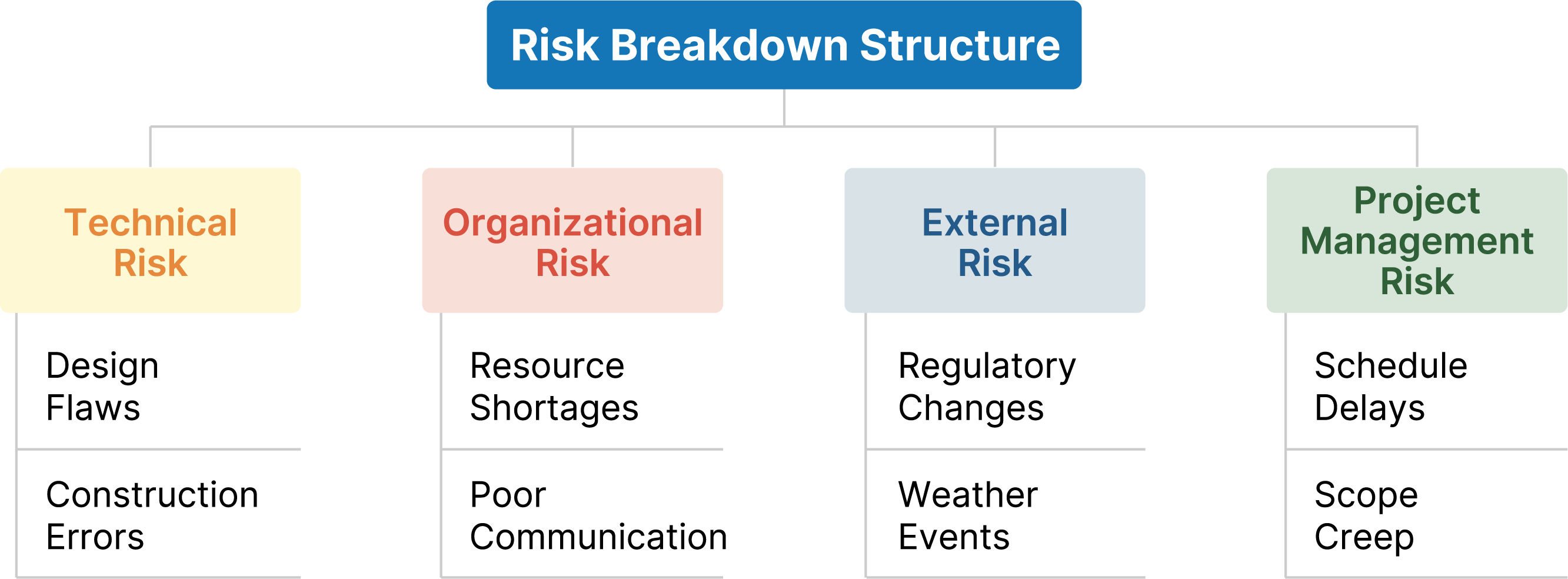 Risk Breakdown Structure

Technical Risk

Design Flaws

Construction Errors

Organizational Risk

Resource Shortages

Poor Communication

External Risk

Regulatory Changes

Weather Events

Project Management Risk

Schedule Delays

Scope Creep